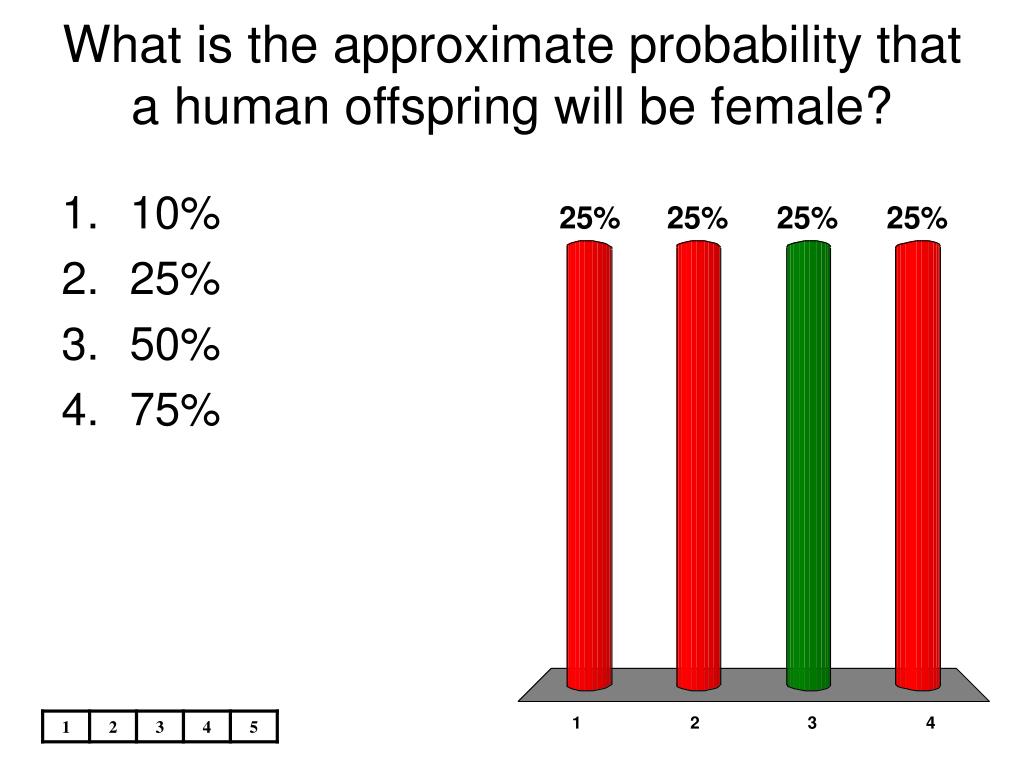 What is the approximate probability that a human offspring will be female?

1. 10%
2. 25%
3. 50%
4. 75%

25% 25% 25% 25%

1 2 3 4

| 1 | 2 | 3 | 4 | 5 |
|---|---|---|---|---|